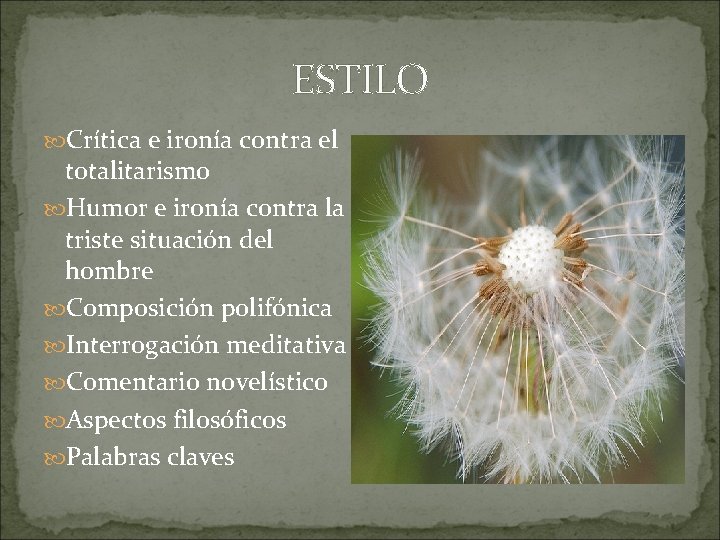 ESTILO

Crítica e ironía contra el totalitarismo
Humor e ironía contra la triste situación del hombre
Composición polifónica
Interrogación meditativa
Comentario novelístico
Aspectos filosóficos
Palabras claves